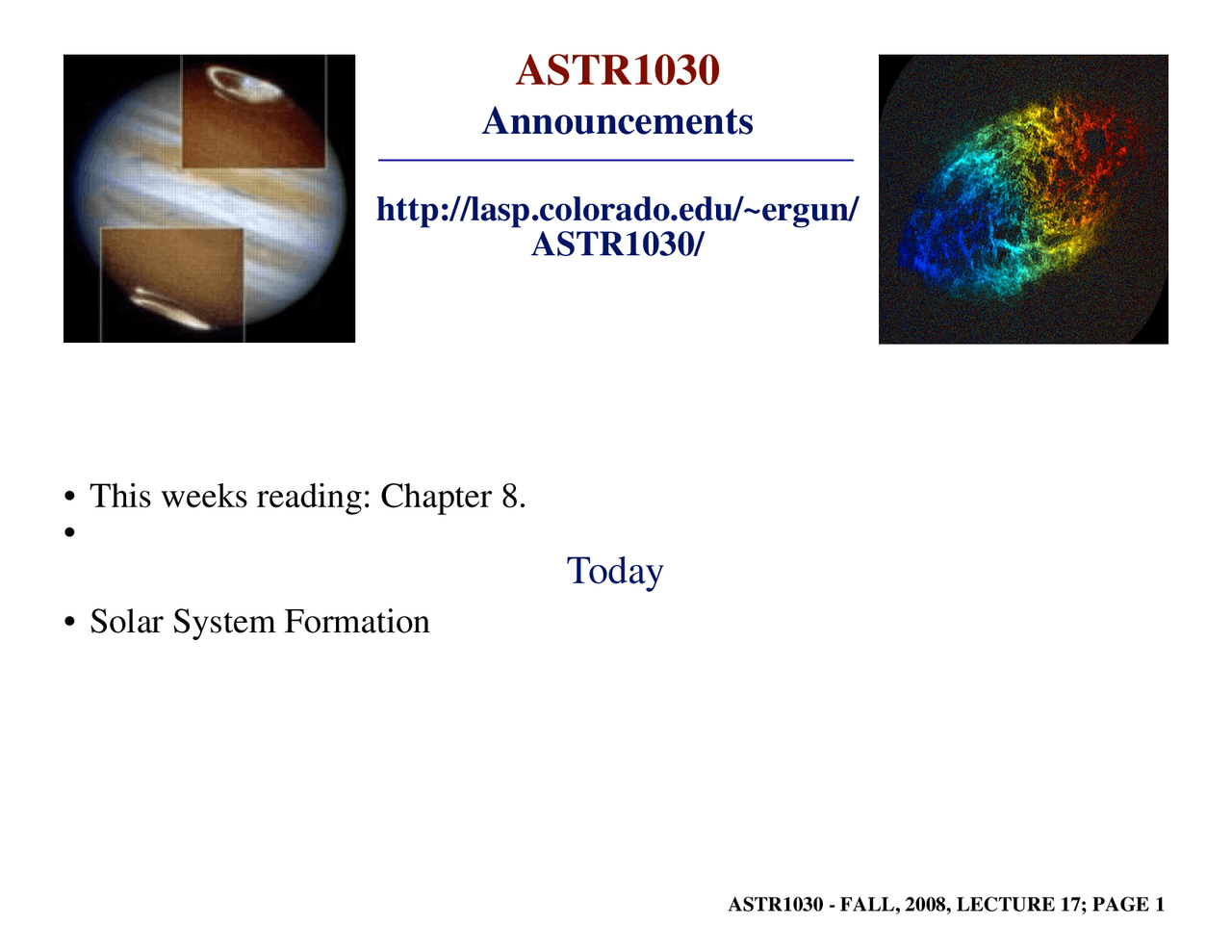 ASTR1030
Announcements

http://lasp.colorado.edu/~ergun/ASTR1030/

• This weeks reading: Chapter 8.
•

Today

• Solar System Formation

ASTR1030 - FALL, 2008, LECTURE 17; PAGE 1